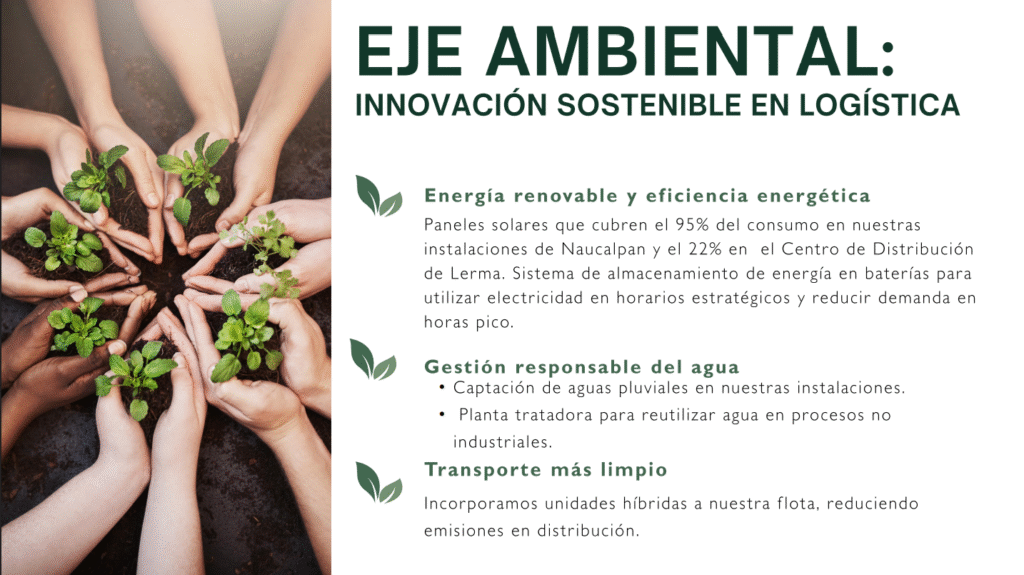 EJE AMBIENTAL:
INNOVACIÓN SOSTENIBLE EN LOGÍSTICA

Energía renovable y eficiencia energética
Paneles solares que cubren el 95% del consumo en nuestras instalaciones de Naucalpan y el 22% en el Centro de Distribución de Lerma. Sistema de almacenamiento de energía en baterías para utilizar electricidad en horarios estratégicos y reducir demanda en horas pico.

Gestión responsable del agua
• Captación de aguas pluviales en nuestras instalaciones.
• Planta tratadora para reutilizar agua en procesos no industriales.

Transporte más limpio
Incorporamos unidades híbridas a nuestra flota, reduciendo emisiones en distribución.